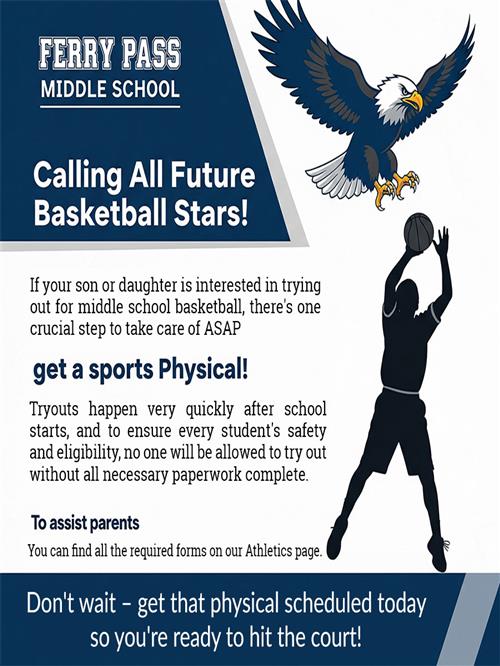 FERRY PASS
MIDDLE SCHOOL

Calling All Future Basketball Stars!

If your son or daughter is interested in trying out for middle school basketball, there's one crucial step to take care of ASAP

get a sports Physical!

Tryouts happen very quickly after school starts, and to ensure every student's safety and eligibility, no one will be allowed to try out without all necessary paperwork complete.

To assist parents

You can find all the required forms on our Athletics page.

Don't wait – get that physical scheduled today so you're ready to hit the court!